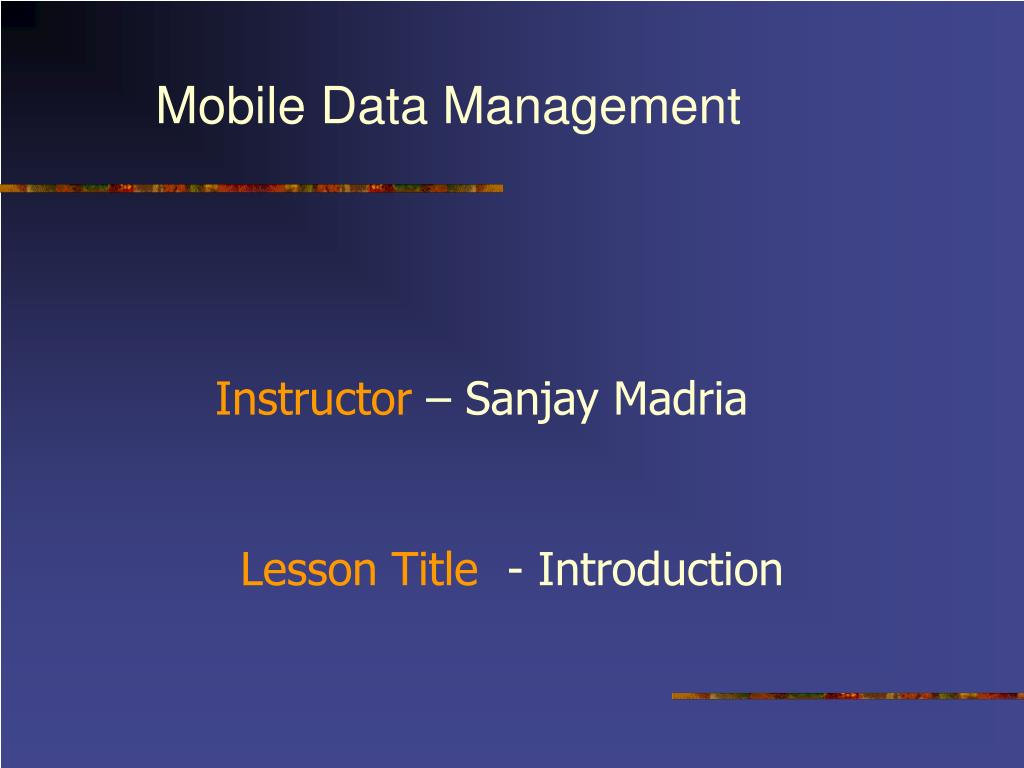 Mobile Data Management

Instructor – Sanjay Madria

Lesson Title - Introduction